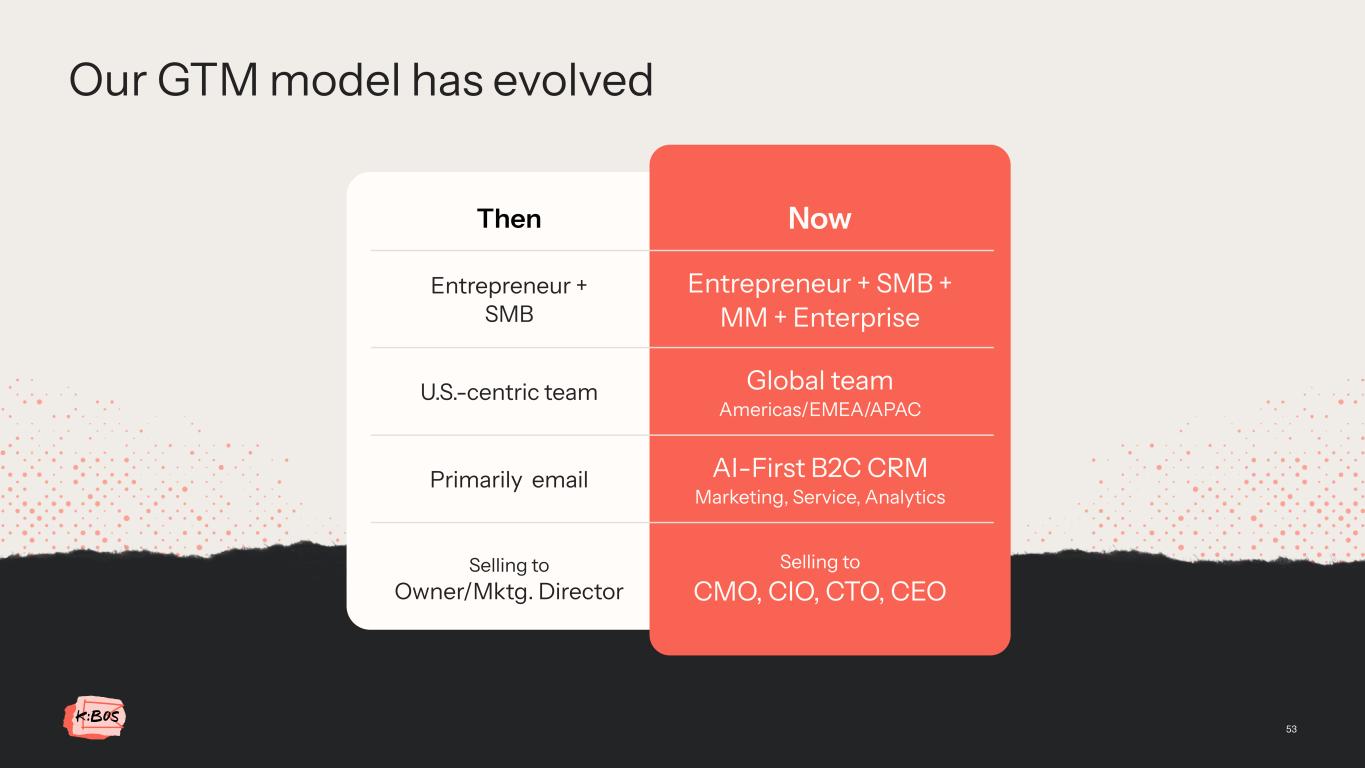 Our GTM model has evolved

| Then | Now |
|---|---|
| Entrepreneur + SMB | Entrepreneur + SMB + MM + Enterprise |
| U.S.-centric team | Global team Americas/EMEA/APAC |
| Primarily email | AI-First B2C CRM Marketing, Service, Analytics |
| Selling to Owner/Mktg. Director | Selling to CMO, CIO, CTO, CEO |

K:BOS

53